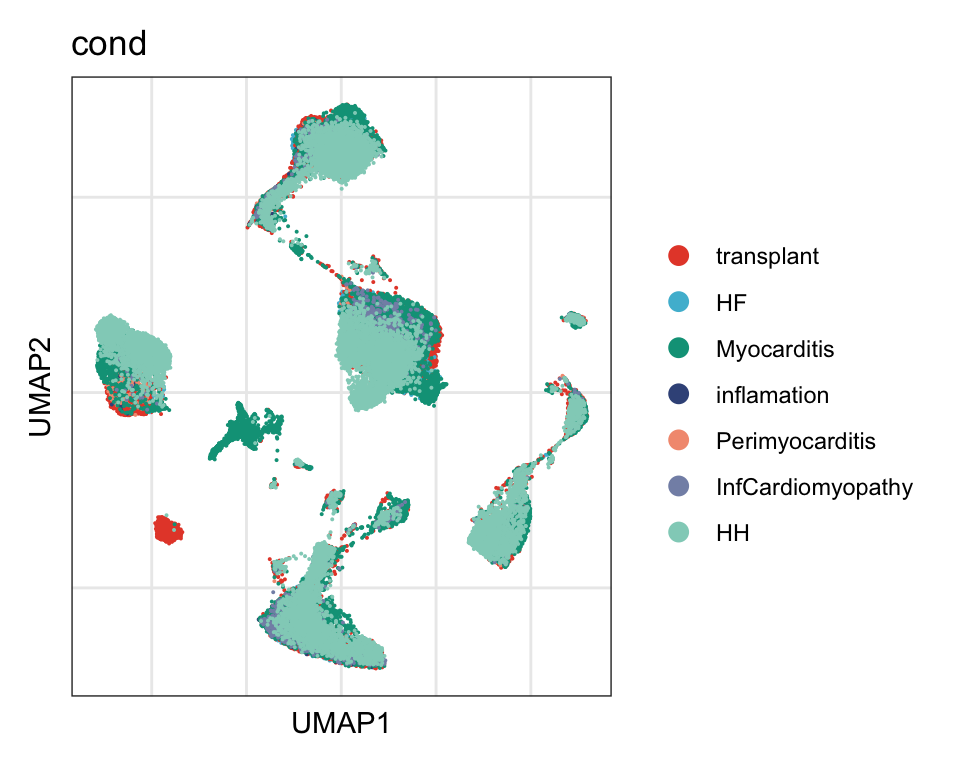 cond

UMAP2

UMAP1

transplant
HF
Myocarditis
inflamation
Perimyocarditis
InfCardiomyopathy
HH